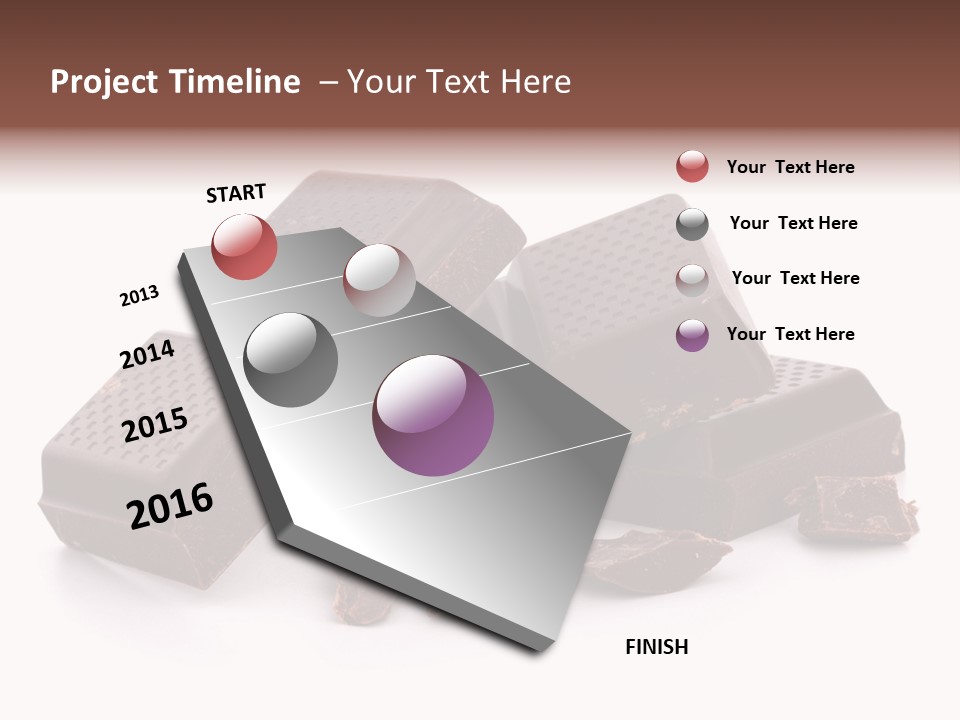 Project Timeline – Your Text Here

START

2013

2014

2015

2016

FINISH

Your Text Here

Your Text Here

Your Text Here

Your Text Here